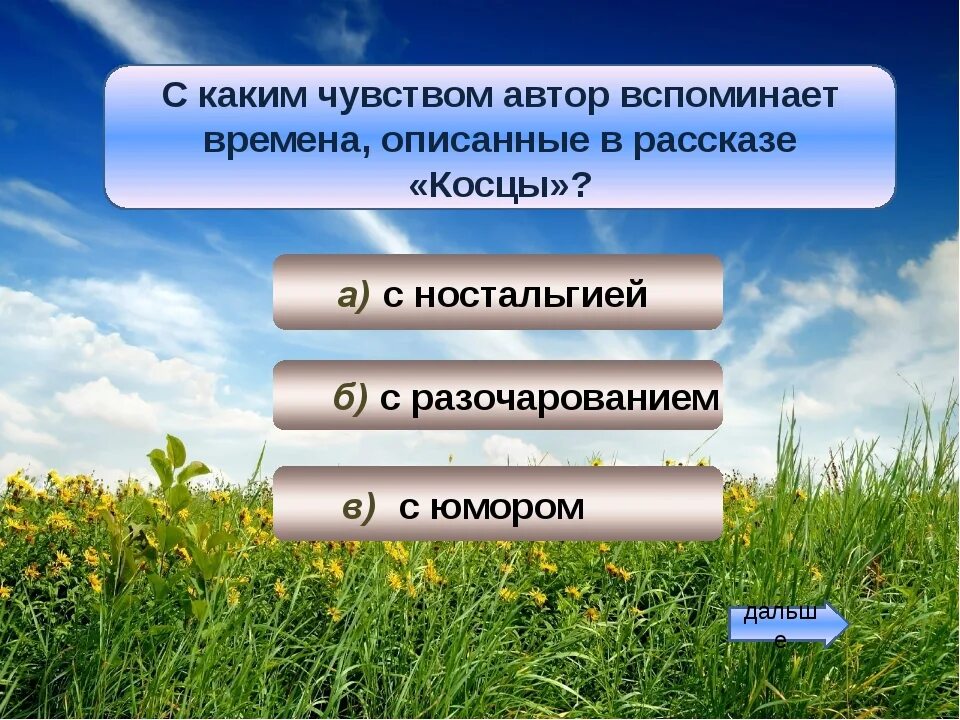 С каким чувством автор вспоминает времена, описанные в рассказе «Косцы»?

а) с ностальгией

б) с разочарованием

в) с юмором

дальше